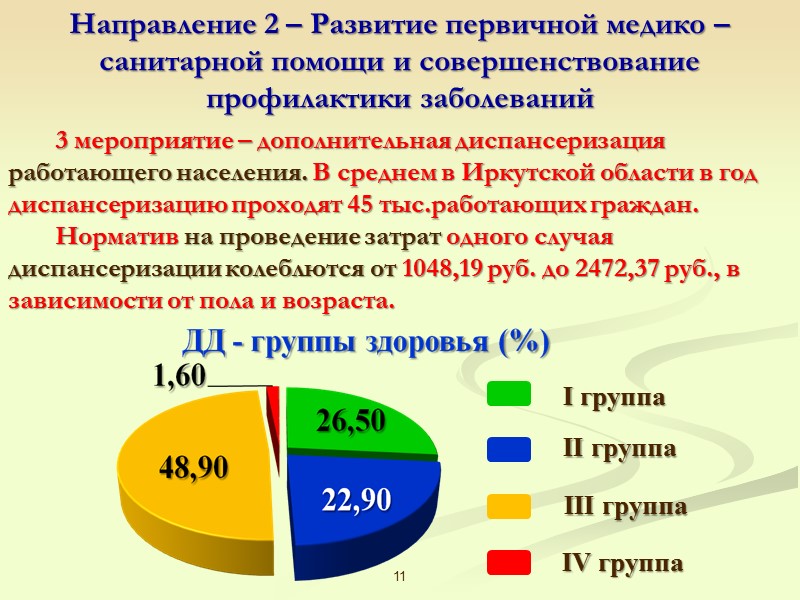 Направление 2 – Развитие первичной медико – санитарной помощи и совершенствование профилактики заболеваний

3 мероприятие – дополнительная диспансеризация работающего населения. В среднем в Иркутской области в год диспансеризацию проходят 45 тыс.работающих граждан.

Норматив на проведение затрат одного случая диспансеризации колеблются от 1048,19 руб. до 2472,37 руб., в зависимости от пола и возраста.

ДД - группы здоровья (%)

1,60
26,50
48,90
22,90

I группа
II группа
III группа
IV группа

11